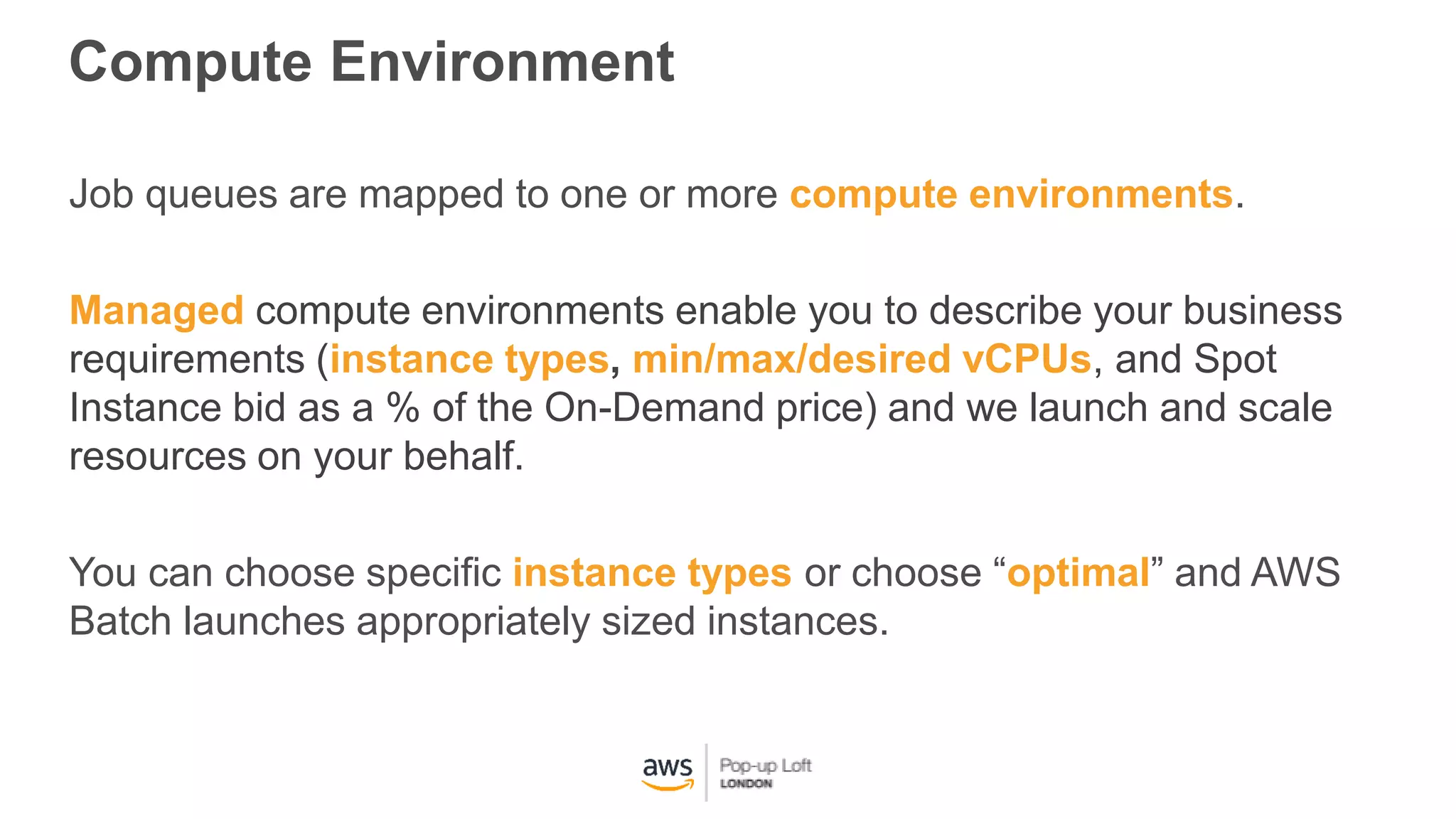 Compute Environment

Job queues are mapped to one or more compute environments.

Managed compute environments enable you to describe your business requirements (instance types, min/max/desired vCPUs, and Spot Instance bid as a % of the On-Demand price) and we launch and scale resources on your behalf.

You can choose specific instance types or choose “optimal” and AWS Batch launches appropriately sized instances.

aws Pop-up Loft LONDON